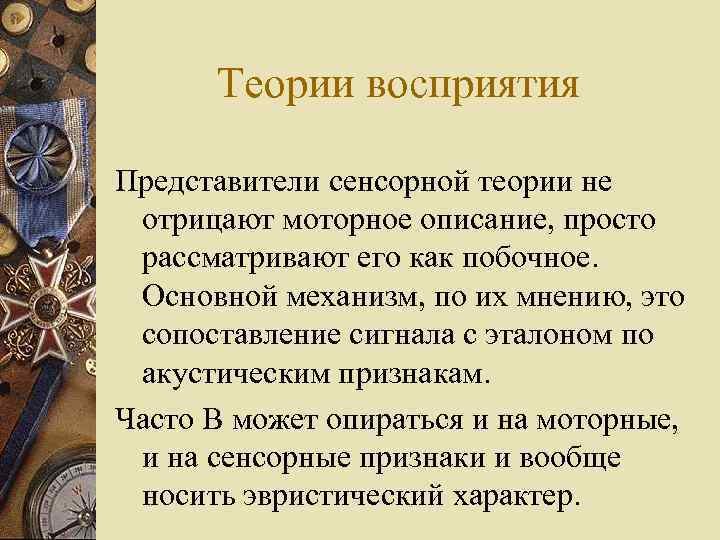 Теории восприятия

Представители сенсорной теории не отрицают моторное описание, просто рассматривают его как побочное. Основной механизм, по их мнению, это сопоставление сигнала с эталоном по акустическим признакам.

Часто В может опираться и на моторные, и на сенсорные признаки и вообще носить эвристический характер.